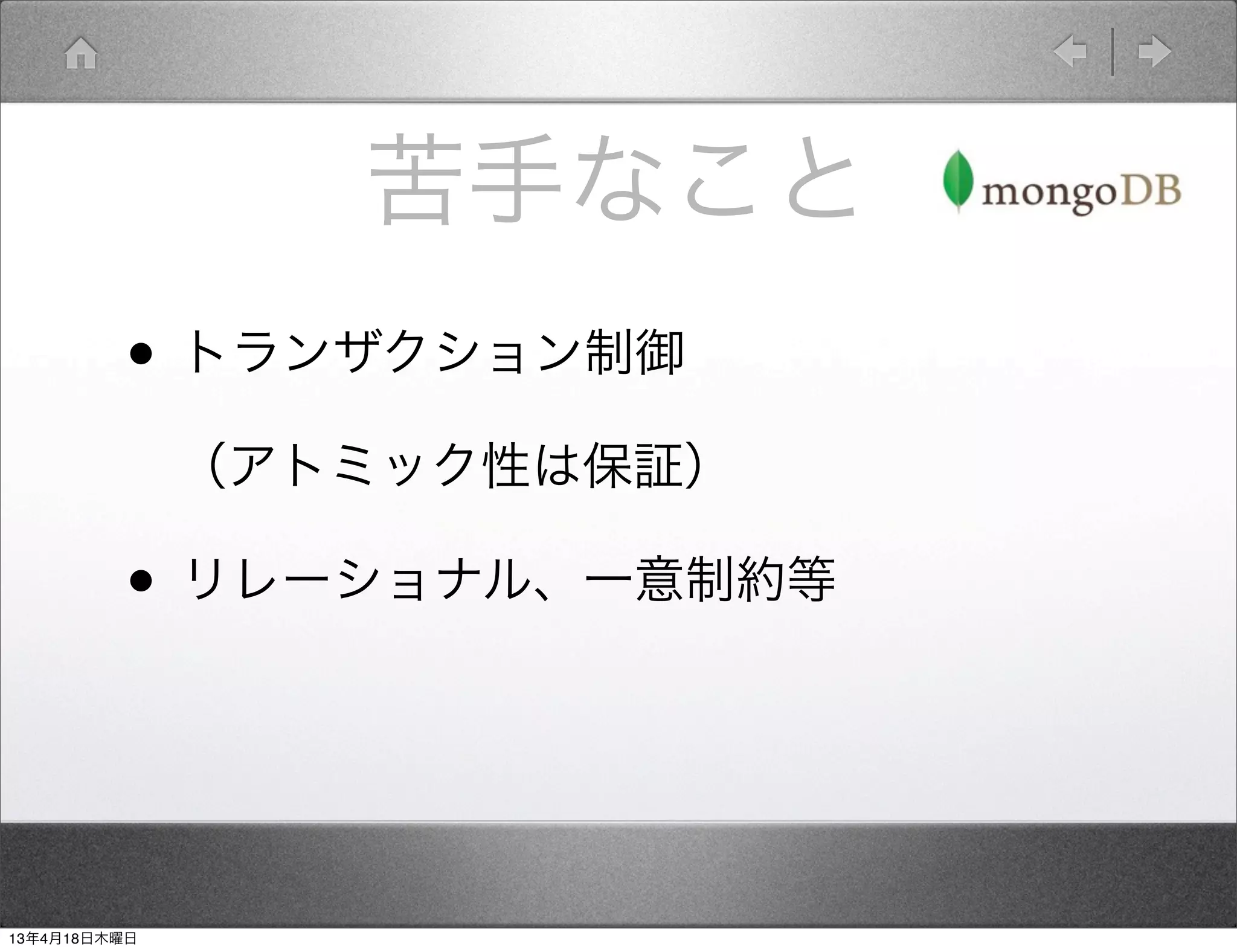 苦手なこと

mongoDB

• トランザクション制御

（アトミック性は保証）

• リレーショナル、一意制約等

13年4月18日木曜日